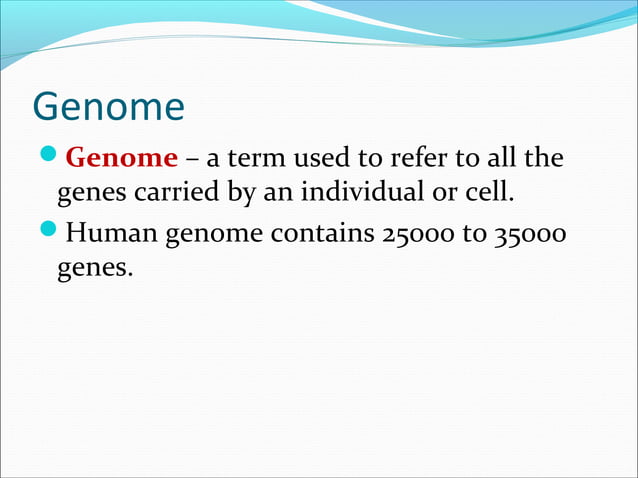 Genome

Genome – a term used to refer to all the genes carried by an individual or cell.

Human genome contains 25000 to 35000 genes.